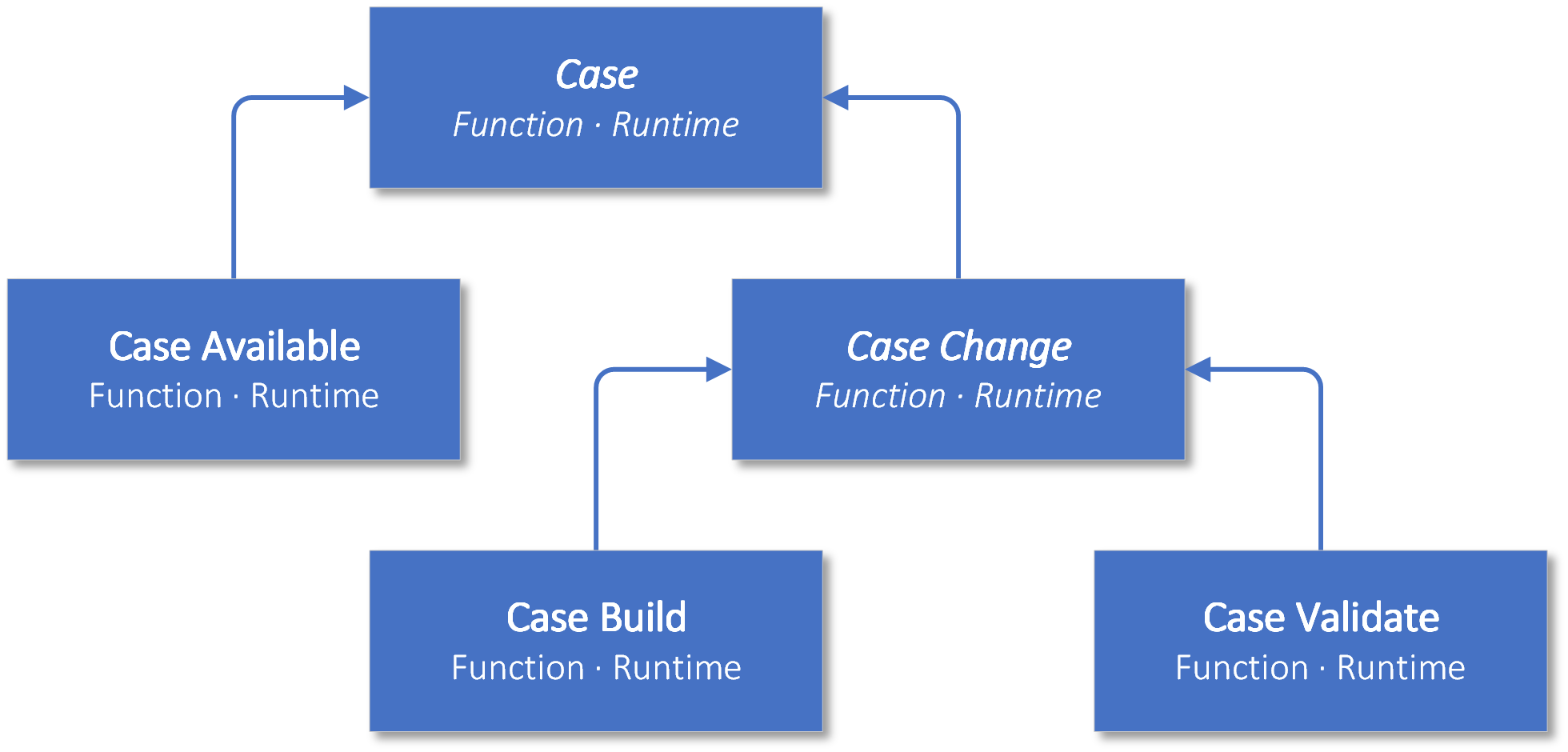 Case
Function · Runtime

Case Available
Function · Runtime

Case Change
Function · Runtime

Case Build
Function · Runtime

Case Validate
Function · Runtime